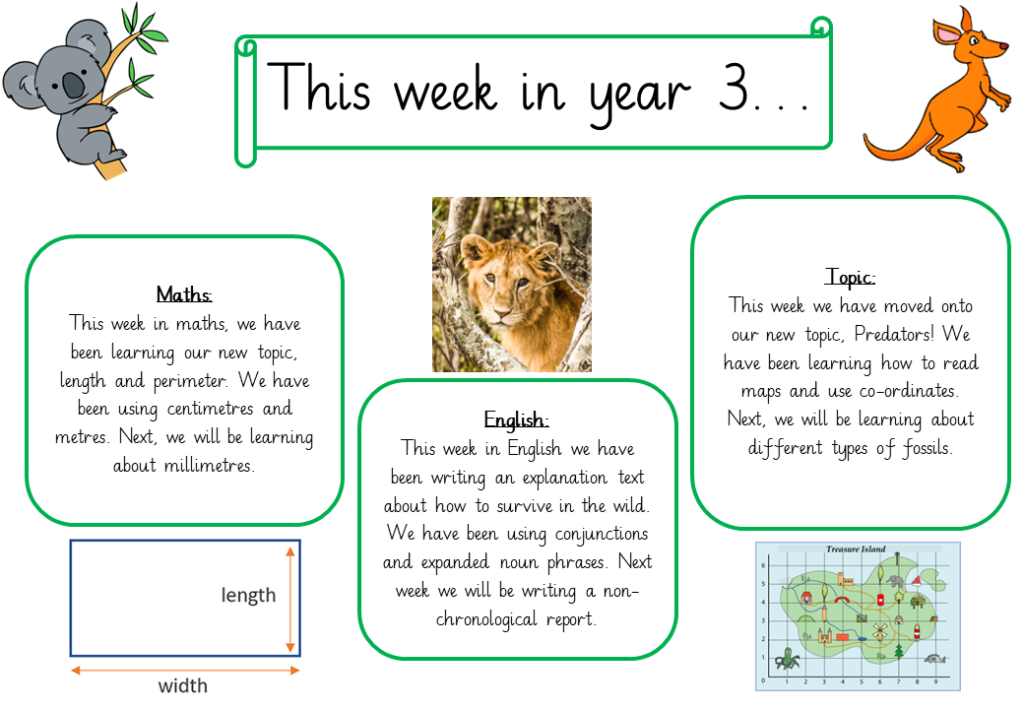 This week in year 3...

Maths:
This week in maths, we have been learning our new topic, length and perimeter. We have been using centimetres and metres. Next, we will be learning about millimetres.

length

width

English:
This week in English we have been writing an explanation text about how to survive in the wild. We have been using conjunctions and expanded noun phrases. Next week we will be writing a non-chronological report.

Topic:
This week we have moved onto our new topic, Predators! We have been learning how to read maps and use co-ordinates. Next, we will be learning about different types of fossils.

Treasure Island
6
5
4
3
2
1
0 1 2 3 4 5 6 7 8 9